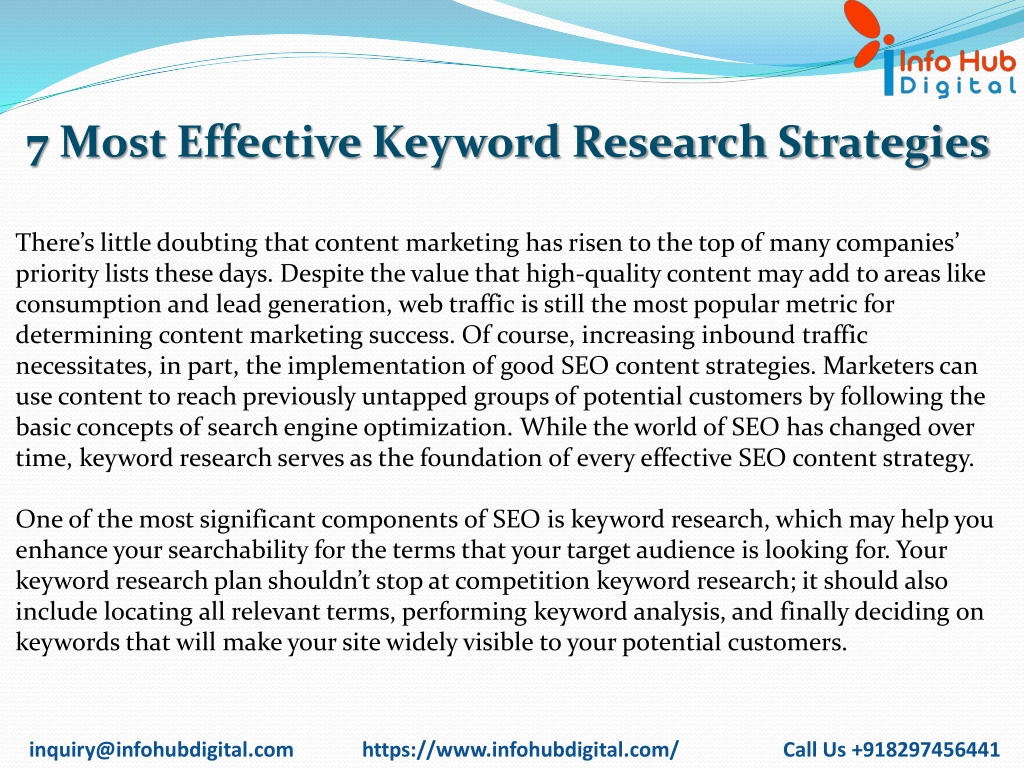 Info Hub Digital

7 Most Effective Keyword Research Strategies

There’s little doubting that content marketing has risen to the top of many companies’ priority lists these days. Despite the value that high-quality content may add to areas like consumption and lead generation, web traffic is still the most popular metric for determining content marketing success. Of course, increasing inbound traffic necessitates, in part, the implementation of good SEO content strategies. Marketers can use content to reach previously untapped groups of potential customers by following the basic concepts of search engine optimization. While the world of SEO has changed over time, keyword research serves as the foundation of every effective SEO content strategy.

One of the most significant components of SEO is keyword research, which may help you enhance your searchability for the terms that your target audience is looking for. Your keyword research plan shouldn’t stop at competition keyword research; it should also include locating all relevant terms, performing keyword analysis, and finally deciding on keywords that will make your site widely visible to your potential customers.

inquiry@infohubdigital.com https://www.infohubdigital.com/ Call Us +918297456441